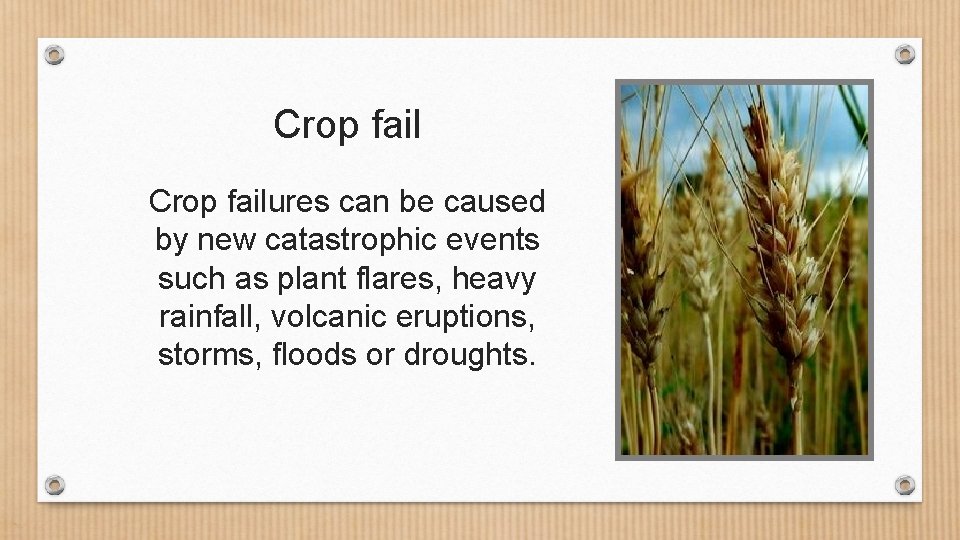 Crop fail

Crop failures can be caused by new catastrophic events such as plant flares, heavy rainfall, volcanic eruptions, storms, floods or droughts.